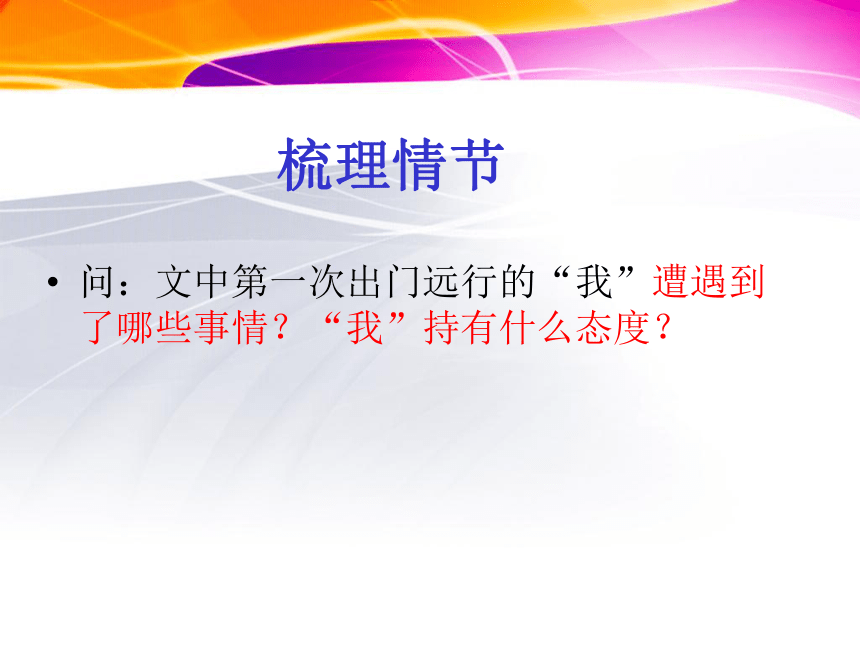 梳理情节

• 问：文中第一次出门远行的“我”遭遇到了哪些事情？“我”持有什么态度？